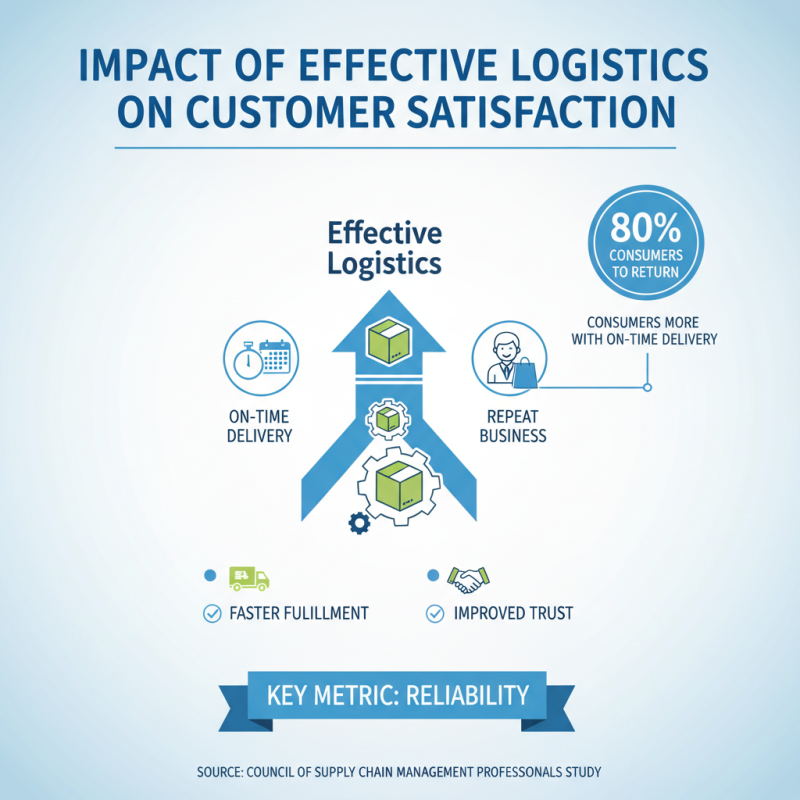 IMPACT OF EFFECTIVE LOGISTICS ON CUSTOMER SATISFACTION

Effective Logistics

80%
CONSUMERS TO RETURN

CONSUMERS MORE WITH ON-TIME DELIVERY

ON-TIME DELIVERY

REPEAT BUSINESS

FASTER FULILLMENT

IMPROVED TRUST

KEY METRIC: RELIABILITY

SOURCE: COUNCIL OF SUPPLY CHAIN MANAGEMENT PROFESSIONALS STUDY